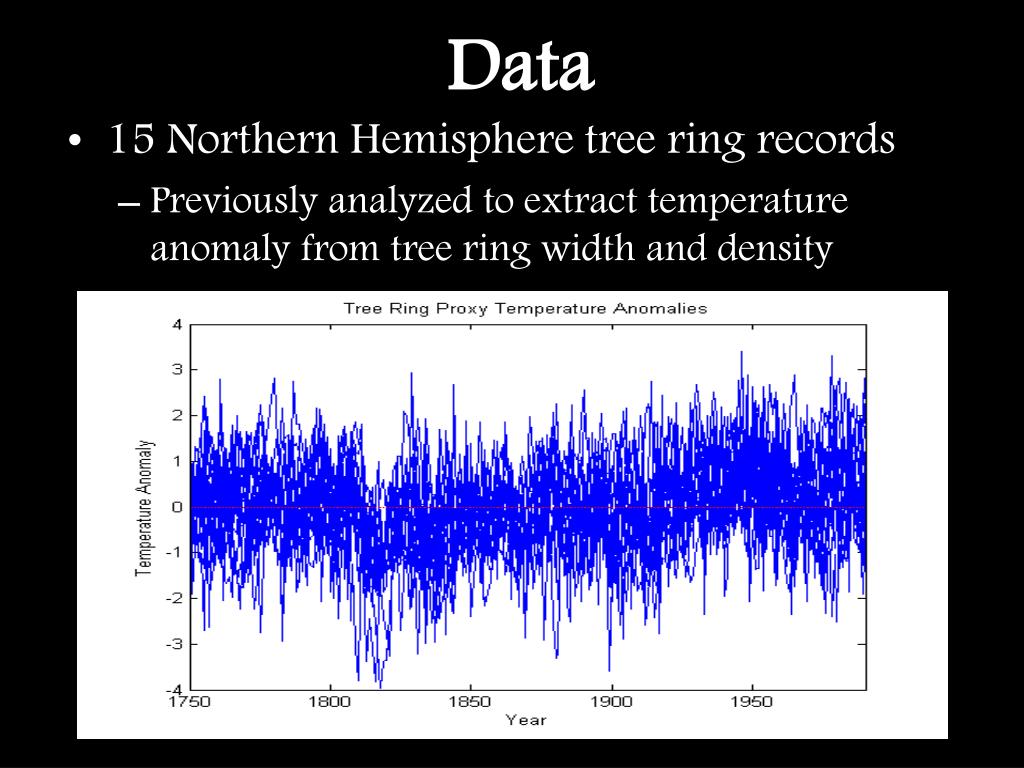 Data

• 15 Northern Hemisphere tree ring records
– Previously analyzed to extract temperature anomaly from tree ring width and density

Tree Ring Proxy Temperature Anomalies

Temperature Anomaly

4
3
2
1
0
-1
-2
-3
-4

1750 1800 1850 1900 1950

Year